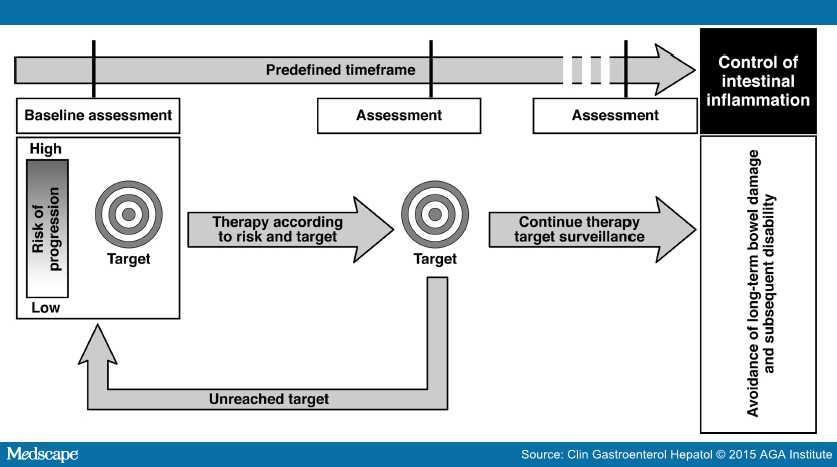 Predefined timeframe

Control of intestinal inflammation

Baseline assessment

Assessment

Assessment

High

Risk of progression

Low

Target

Therapy according to risk and target

Target

Continue therapy target surveillance

Avoidance of long-term bowel damage and subsequent disability

Unreached target

Medscape

Source: Clin Gastroenterol Hepatol © 2015 AGA Institute